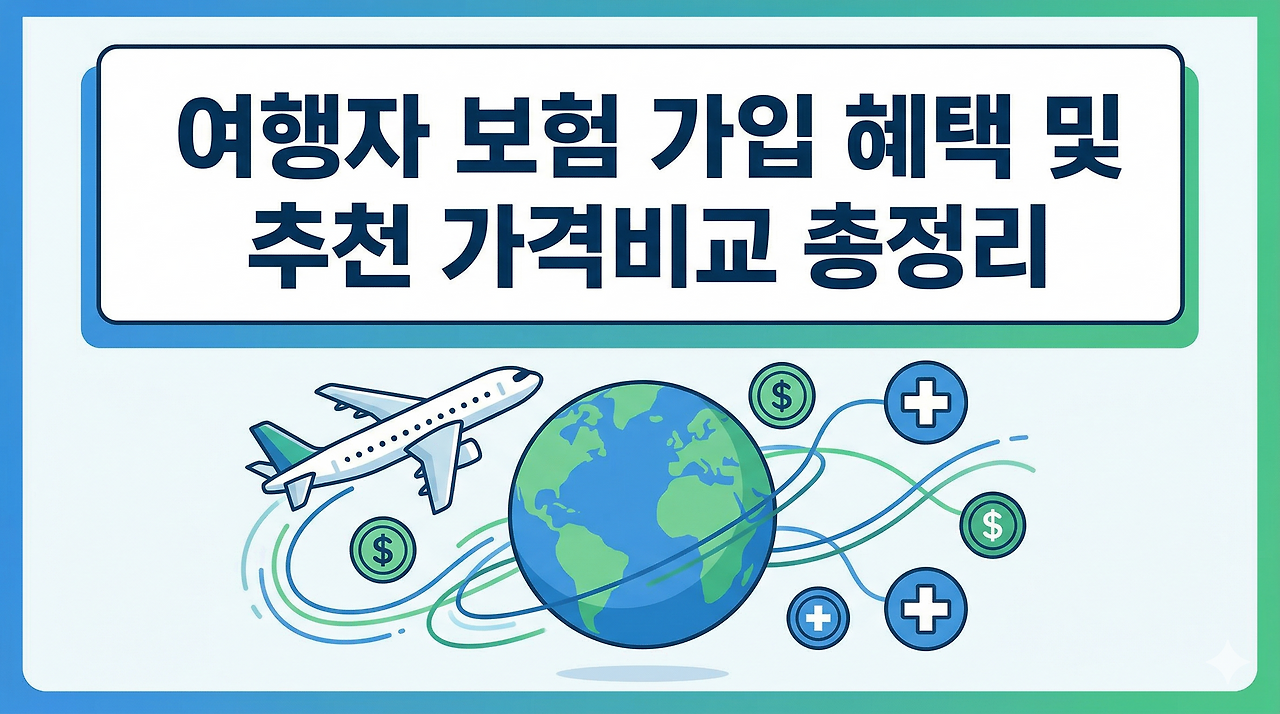 여행자 보험 가입 혜택 및 추천 가격비교 총정리

$

$

$